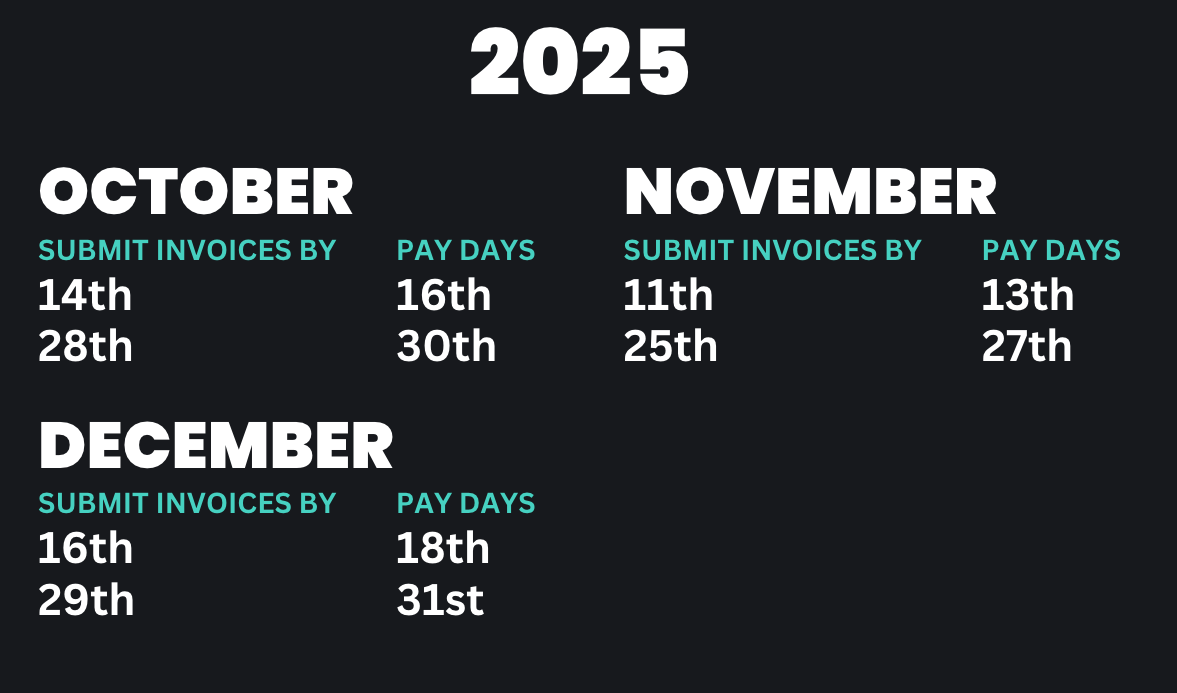 2025

OCTOBER

| SUBMIT INVOICES BY | PAY DAYS |
|---|---|
| 14th | 16th |
| 28th | 30th |

NOVEMBER

| SUBMIT INVOICES BY | PAY DAYS |
|---|---|
| 11th | 13th |
| 25th | 27th |

DECEMBER

| SUBMIT INVOICES BY | PAY DAYS |
|---|---|
| 16th | 18th |
| 29th | 31st |